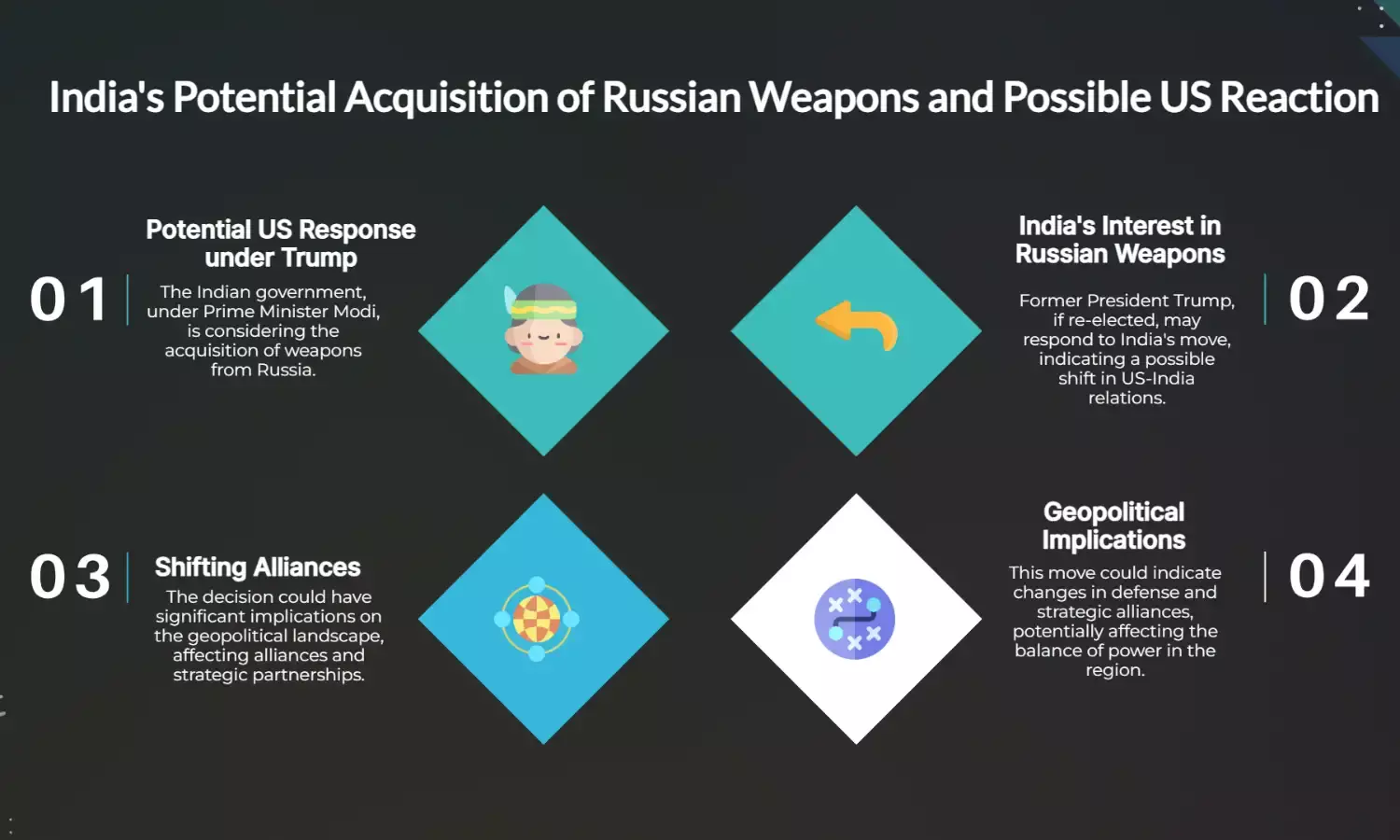 India's Potential Acquisition of Russian Weapons and Possible US Reaction

01

Potential US Response under Trump

The Indian government, under Prime Minister Modi, is considering the acquisition of weapons from Russia.

India's Interest in Russian Weapons

Former President Trump, if re-elected, may respond to India's move, indicating a possible shift in US-India relations.

02

03

Shifting Alliances

The decision could have significant implications on the geopolitical landscape, affecting alliances and strategic partnerships.

Geopolitical Implications

This move could indicate changes in defense and strategic alliances, potentially affecting the balance of power in the region.

04